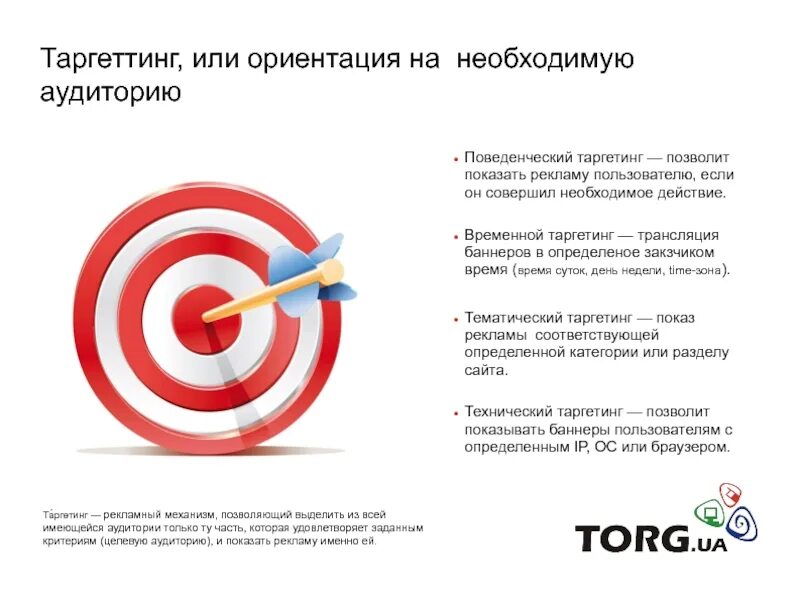 Таргеттинг, или ориентация на необходимую аудиторию

• Поведенческий таргетинг — позволит показать рекламу пользователю, если он совершил необходимое действие.

• Временной таргетинг — трансляция баннеров в определеное закзчиком время (время суток, день недели, time-зона).

• Тематический таргетинг — показ рекламы соответствующей определенной категории или разделу сайта.

• Технический таргетинг — позволит показывать баннеры пользователям с определенным IP, ОС или браузером.

Та́ргетинг — рекламный механизм, позволяющий выделить из всей имеющейся аудитории только ту часть, которая удовлетворяет заданным критериям (целевую аудиторию), и показать рекламу именно ей.

TORG.UA